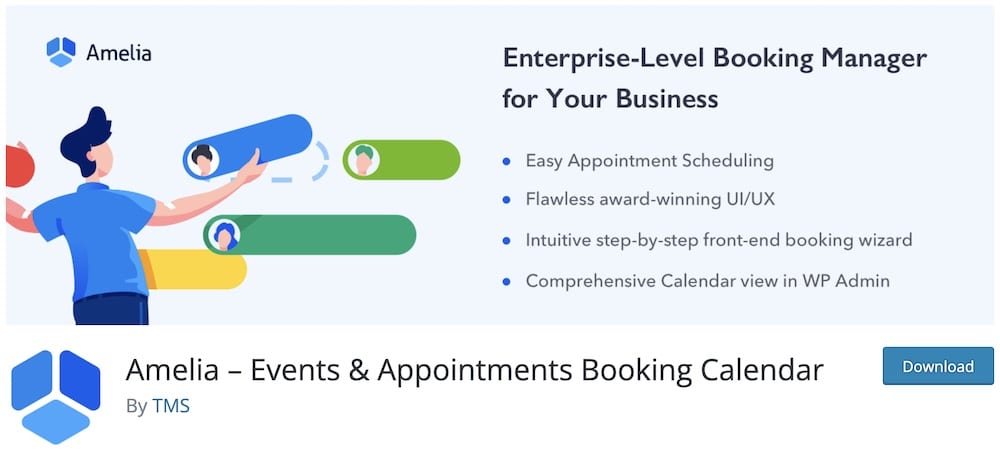 Amelia

Enterprise-Level Booking Manager for Your Business

- Easy Appointment Scheduling
- Flawless award-winning UI/UX
- Intuitive step-by-step front-end booking wizard
- Comprehensive Calendar view in WP Admin

Amelia – Events & Appointments Booking Calendar

By TMS

Download